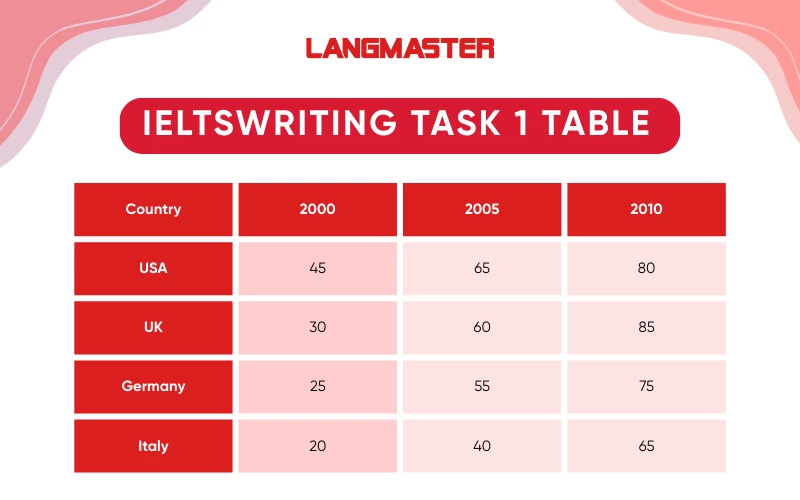 LANGMASTER

IELTSWRITING TASK 1 TABLE

| Country | 2000 | 2005 | 2010 |
|---|---|---|---|
| USA | 45 | 65 | 80 |
| UK | 30 | 60 | 85 |
| Germany | 25 | 55 | 75 |
| Italy | 20 | 40 | 65 |